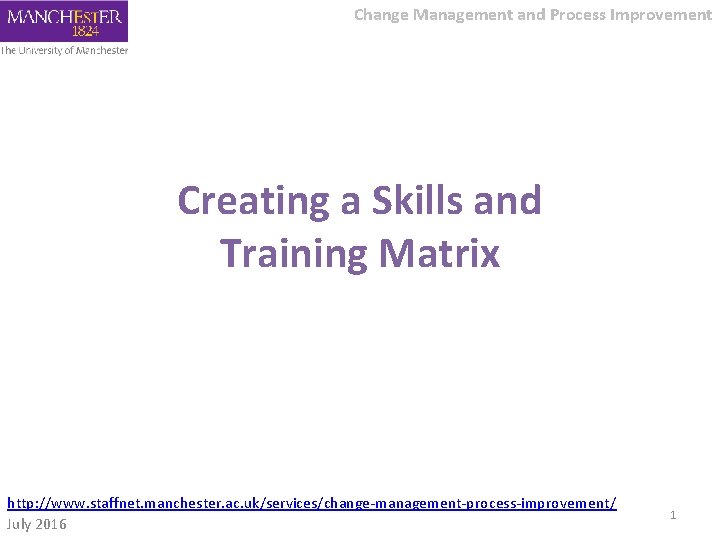 MANCHESTER
1824
The University of Manchester

Change Management and Process Improvement

Creating a Skills and Training Matrix

http://www.staffnet.manchester.ac.uk/services/change-management-process-improvement/
July 2016

1